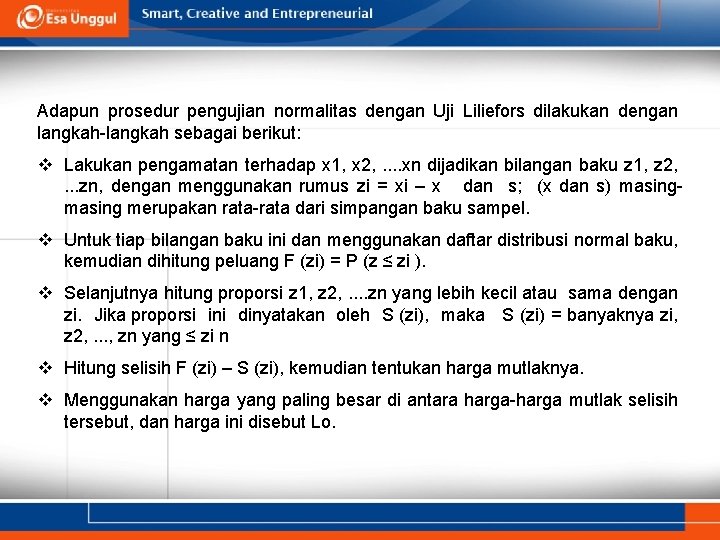 Esa Unggul

Smart, Creative and Entrepreneurial

Adapun prosedur pengujian normalitas dengan Uji Liliefors dilakukan dengan langkah-langkah sebagai berikut:

❖ Lakukan pengamatan terhadap x1, x2, ....xn dijadikan bilangan baku z1, z2, ...zn, dengan menggunakan rumus zi = xi – x dan s; (x dan s) masing-masing merupakan rata-rata dari simpangan baku sampel.

❖ Untuk tiap bilangan baku ini dan menggunakan daftar distribusi normal baku, kemudian dihitung peluang F (zi) = P (z ≤ zi ).

❖ Selanjutnya hitung proporsi z1, z2, ....zn yang lebih kecil atau sama dengan zi. Jika proporsi ini dinyatakan oleh S (zi), maka S (zi) = banyaknya zi, z2, ..., zn yang ≤ zi n

❖ Hitung selisih F (zi) – S (zi), kemudian tentukan harga mutlaknya.

❖ Menggunakan harga yang paling besar di antara harga-harga mutlak selisih tersebut, dan harga ini disebut Lo.